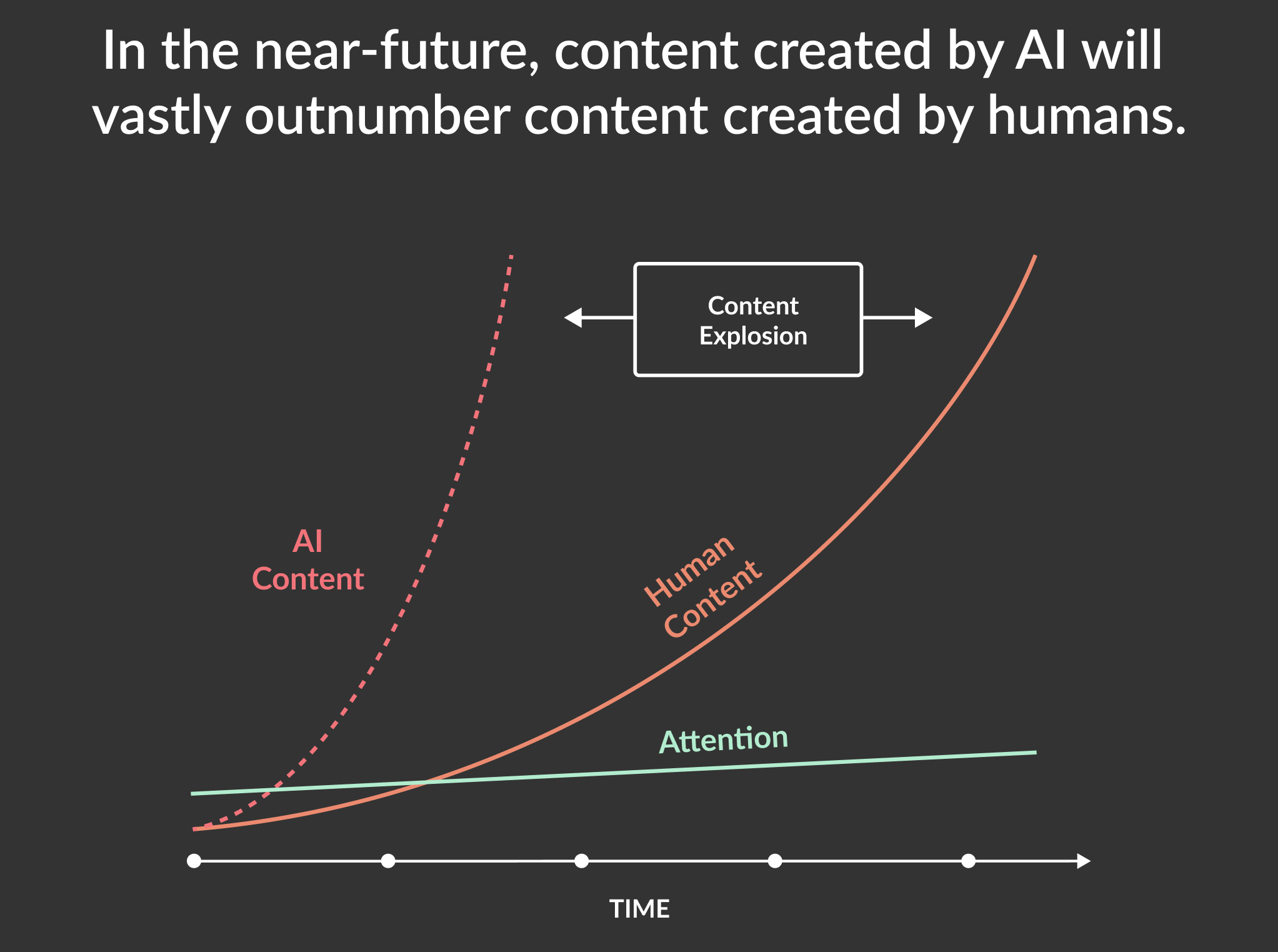 In the near-future, content created by AI will vastly outnumber content created by humans.

Content Explosion

AI Content

Human Content

Attention

TIME